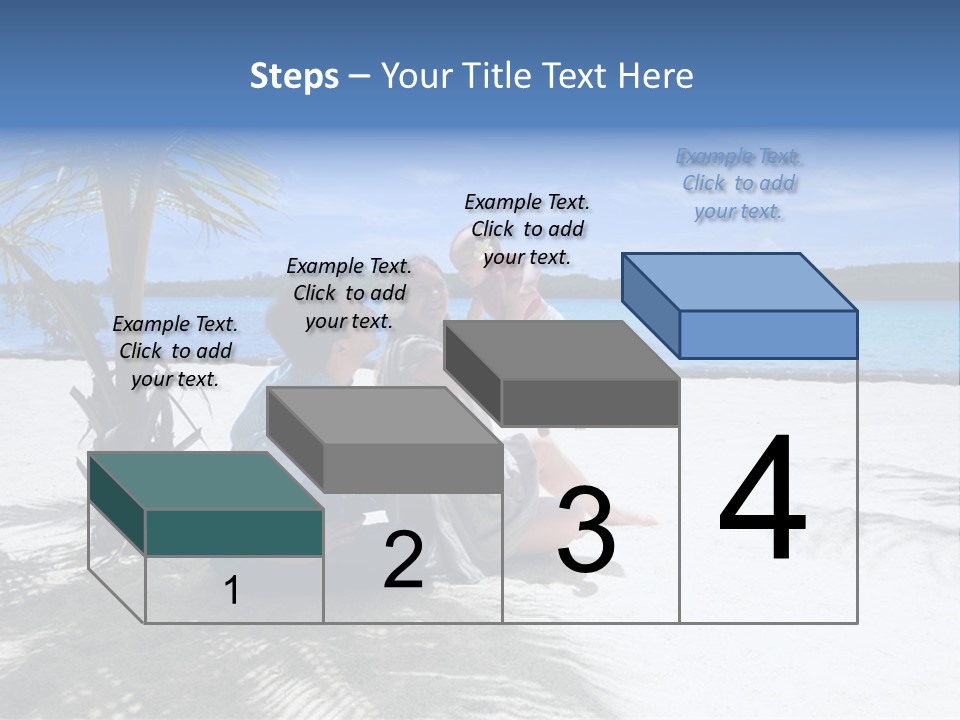 Steps – Your Title Text Here

Example Text. Click to add your text.

Example Text. Click to add your text.

Example Text. Click to add your text.

Example Text. Click to add your text.

1

2

3

4